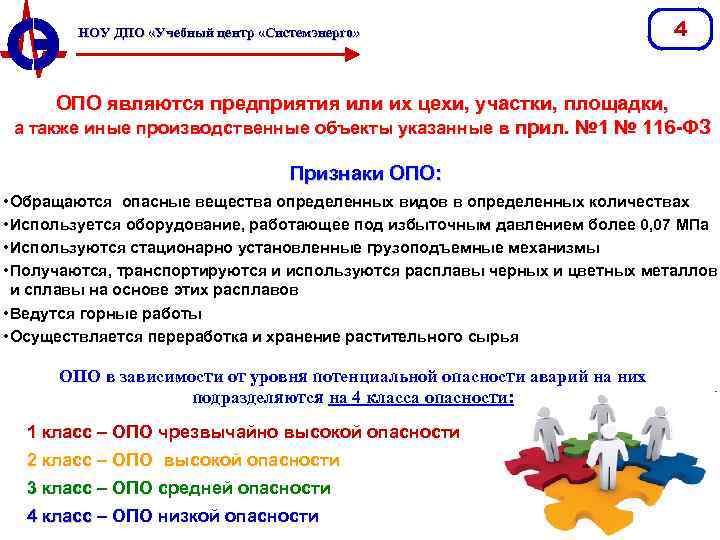 НОУ ДПО «Учебный центр «Системэнерго»

4

ОПО являются предприятия или их цехи, участки, площадки, а также иные производственные объекты указанные в прил. №1 № 116-ФЗ

Признаки ОПО:

•Обращаются опасные вещества определенных видов в определенных количествах

•Используется оборудование, работающее под избыточным давлением более 0,07 МПа

•Используются стационарно установленные грузоподъемные механизмы

•Получаются, транспортируются и используются расплавы черных и цветных металлов и сплавы на основе этих расплавов

•Ведутся горные работы

•Осуществляется переработка и хранение растительного сырья

ОПО в зависимости от уровня потенциальной опасности аварий на них подразделяются на 4 класса опасности:

1 класс – ОПО чрезвычайно высокой опасности

2 класс – ОПО высокой опасности

3 класс – ОПО средней опасности

4 класс – ОПО низкой опасности